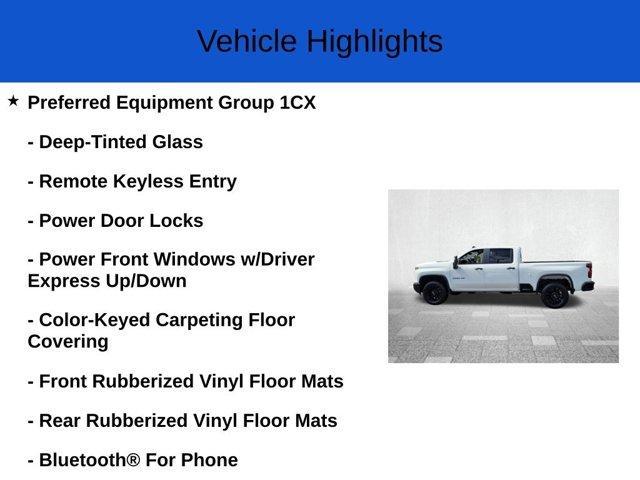 Vehicle Highlights

★ Preferred Equipment Group 1CX

- Deep-Tinted Glass

- Remote Keyless Entry

- Power Door Locks

- Power Front Windows w/Driver Express Up/Down

- Color-Keyed Carpeting Floor Covering

- Front Rubberized Vinyl Floor Mats

- Rear Rubberized Vinyl Floor Mats

- Bluetooth® For Phone